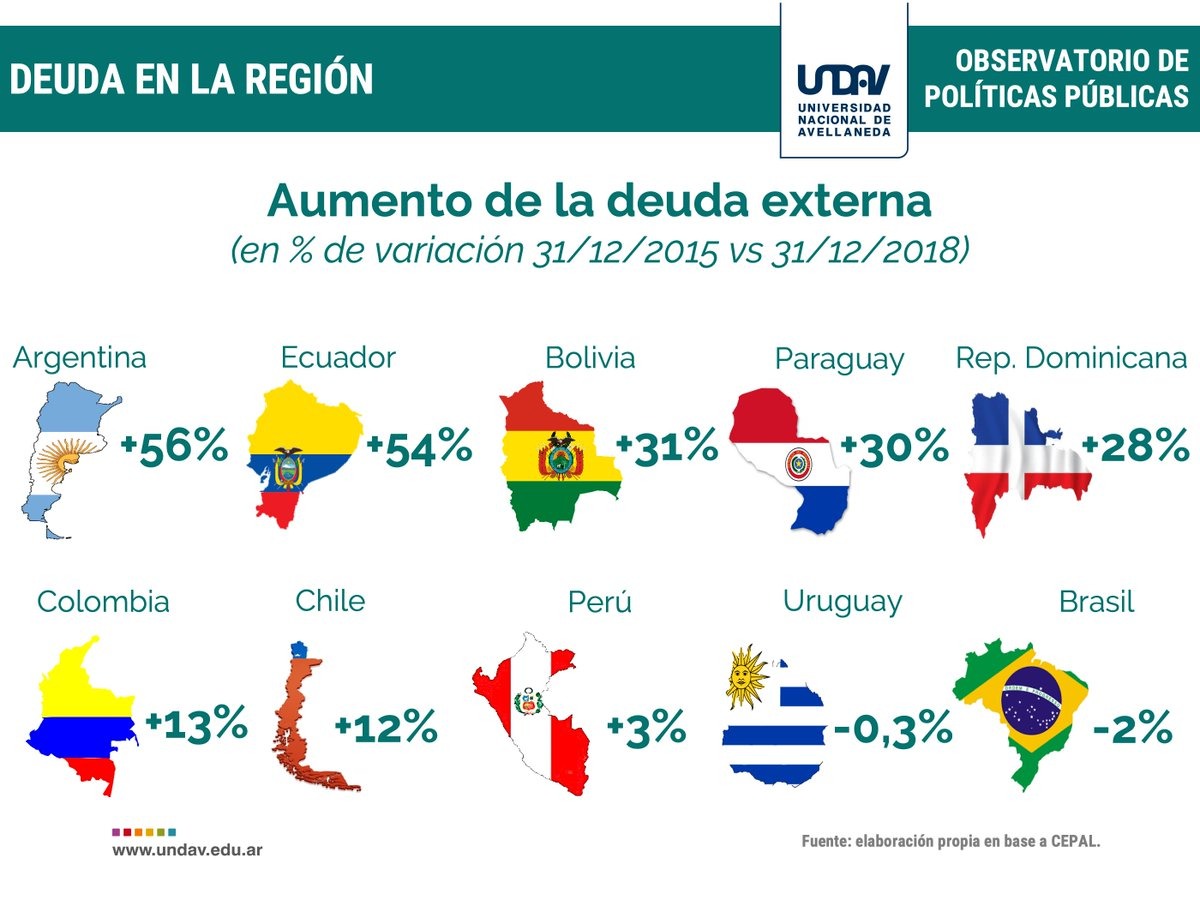 DEUDA EN LA REGIÓN

UNDAV
UNIVERSIDAD NACIONAL DE AVELLANEDA

OBSERVATORIO DE POLÍTICAS PÚBLICAS

Aumento de la deuda externa
(en % de variación 31/12/2015 vs 31/12/2018)

Argentina +56%
Ecuador +54%
Bolivia +31%
Paraguay +30%
Rep. Dominicana +28%

Colombia +13%
Chile +12%
Perú +3%
Uruguay -0,3%
Brasil -2%

www.undav.edu.ar

Fuente: elaboración propia en base a CEPAL.